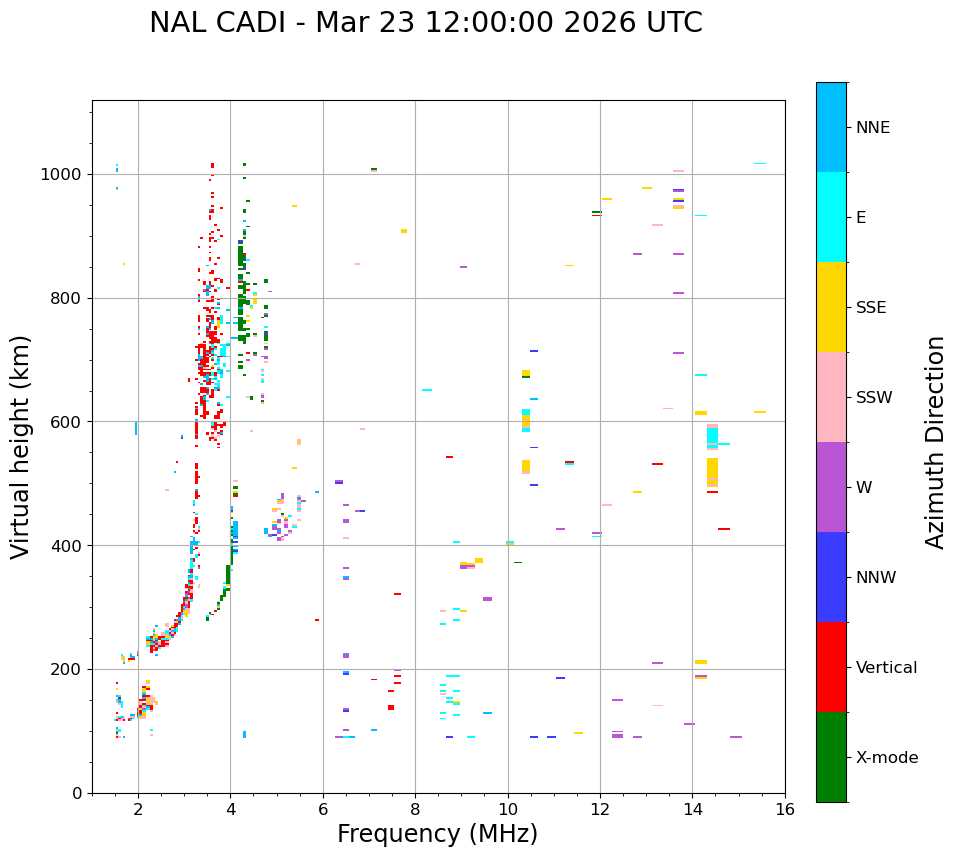 NAL CADI - Mar 23 12:00:00 2026 UTC

Virtual height (km)

1000
800
600
400
200
0

2
4
6
8
10
12
14
16

Frequency (MHz)

NNE
E
SSE
SSW
W
NNW
Vertical
X-mode

Azimuth Direction